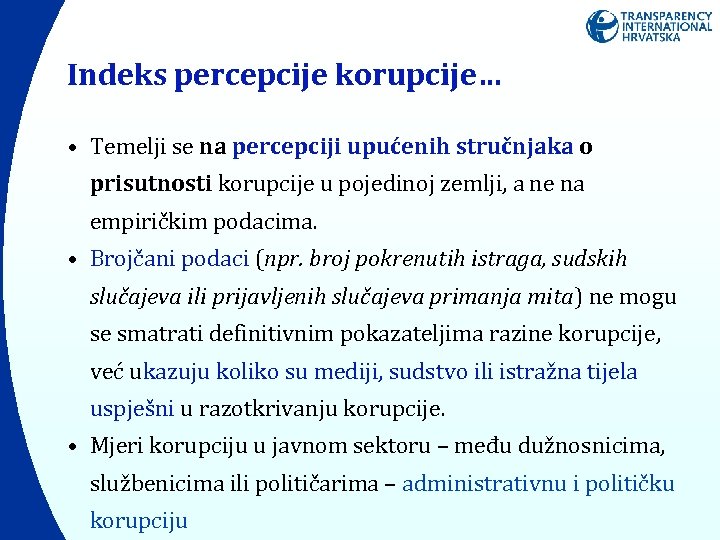 TRANSPARENCY INTERNATIONAL HRVATSKA

Indeks percepcije korupcije…

• Temelji se na percepciji upućenih stručnjaka o prisutnosti korupcije u pojedinoj zemlji, a ne na empiričkim podacima.
• Brojčani podaci (npr. broj pokrenutih istraga, sudskih slučajeva ili prijavljenih slučajeva primanja mita) ne mogu se smatrati definitivnim pokazateljima razine korupcije, već ukazuju koliko su mediji, sudstvo ili istražna tijela uspješni u razotkrivanju korupcije.
• Mjeri korupciju u javnom sektoru – među dužnosnicima, službenicima ili političarima – administrativnu i političku korupciju